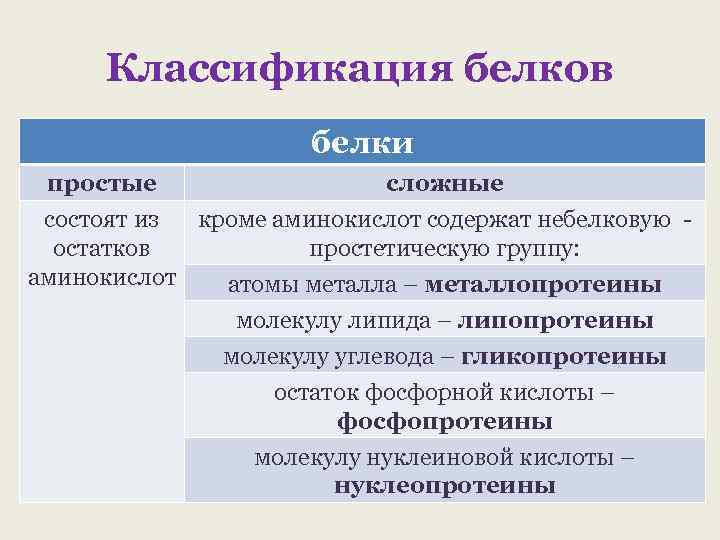 Классификация белков

| белки | |
|---|---|
| простые | сложные |
| состоят из остатков аминокислот | кроме аминокислот содержат небелковую - простетическую группу: |
| | атомы металла – металлопротеины |
| | молекулу липида – липопротеины |
| | молекулу углевода – гликопротеины |
| | остаток фосфорной кислоты – фосфопротеины |
| | молекулу нуклеиновой кислоты – нуклеопротеины |